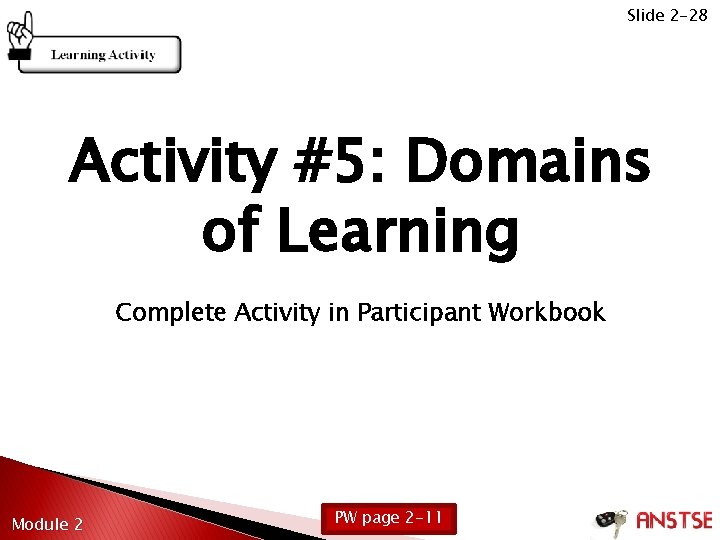 Slide 2-28

Learning Activity

Activity #5: Domains of Learning

Complete Activity in Participant Workbook

Module 2

PW page 2-11

ANSTSE